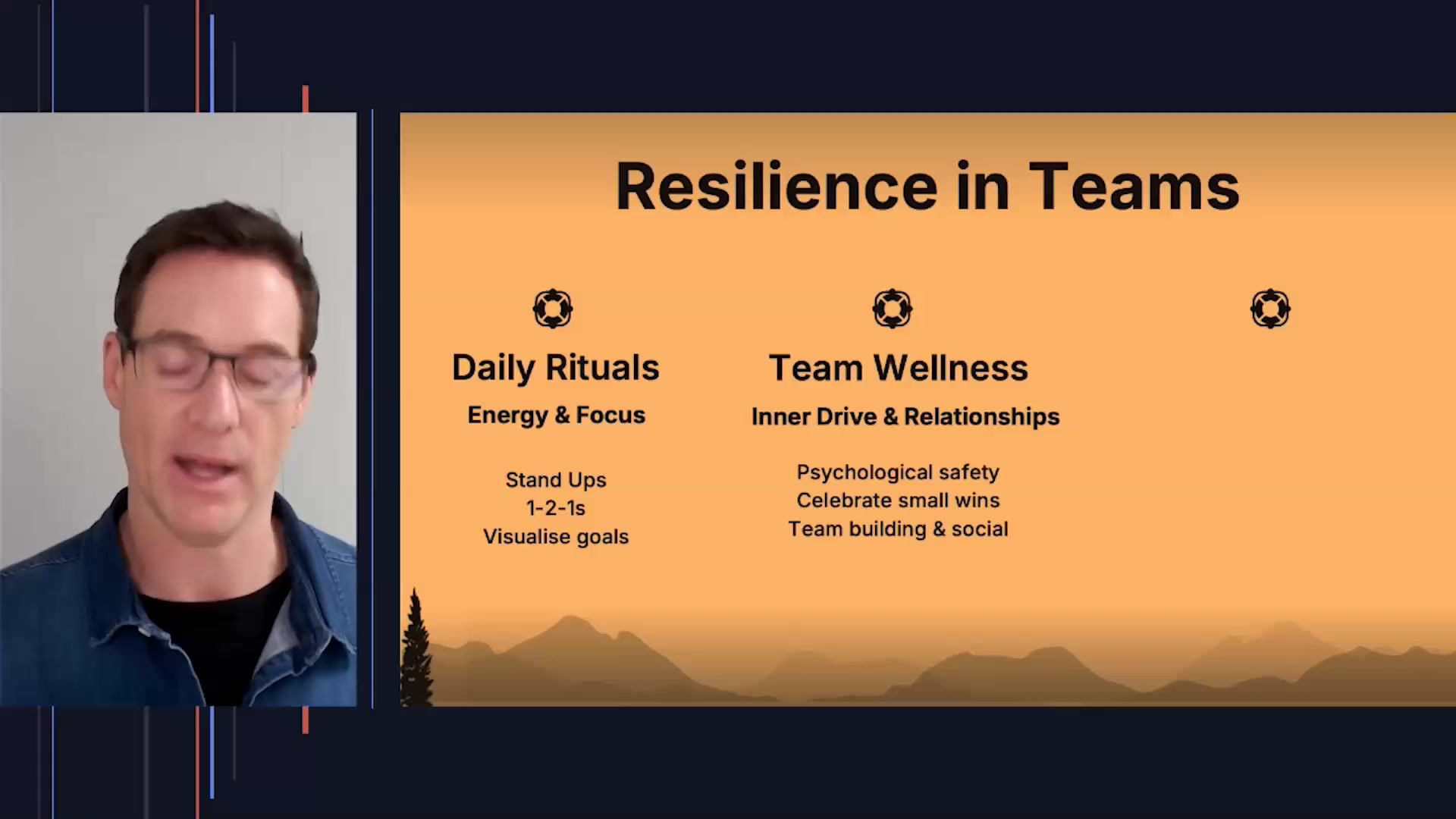 Resilience in Teams

Daily Rituals

Energy & Focus

Stand Ups
1-2-1s
Visualise goals

Team Wellness

Inner Drive & Relationships

Psychological safety
Celebrate small wins
Team building & social